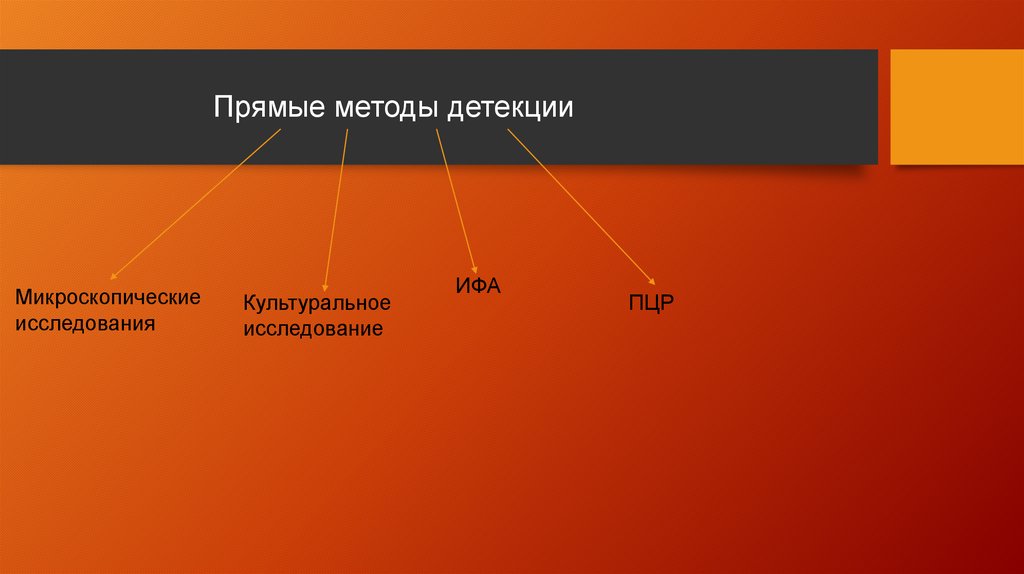 Прямые методы детекции

Микроскопические исследования

Культуральное исследование

ИФА

ПЦР